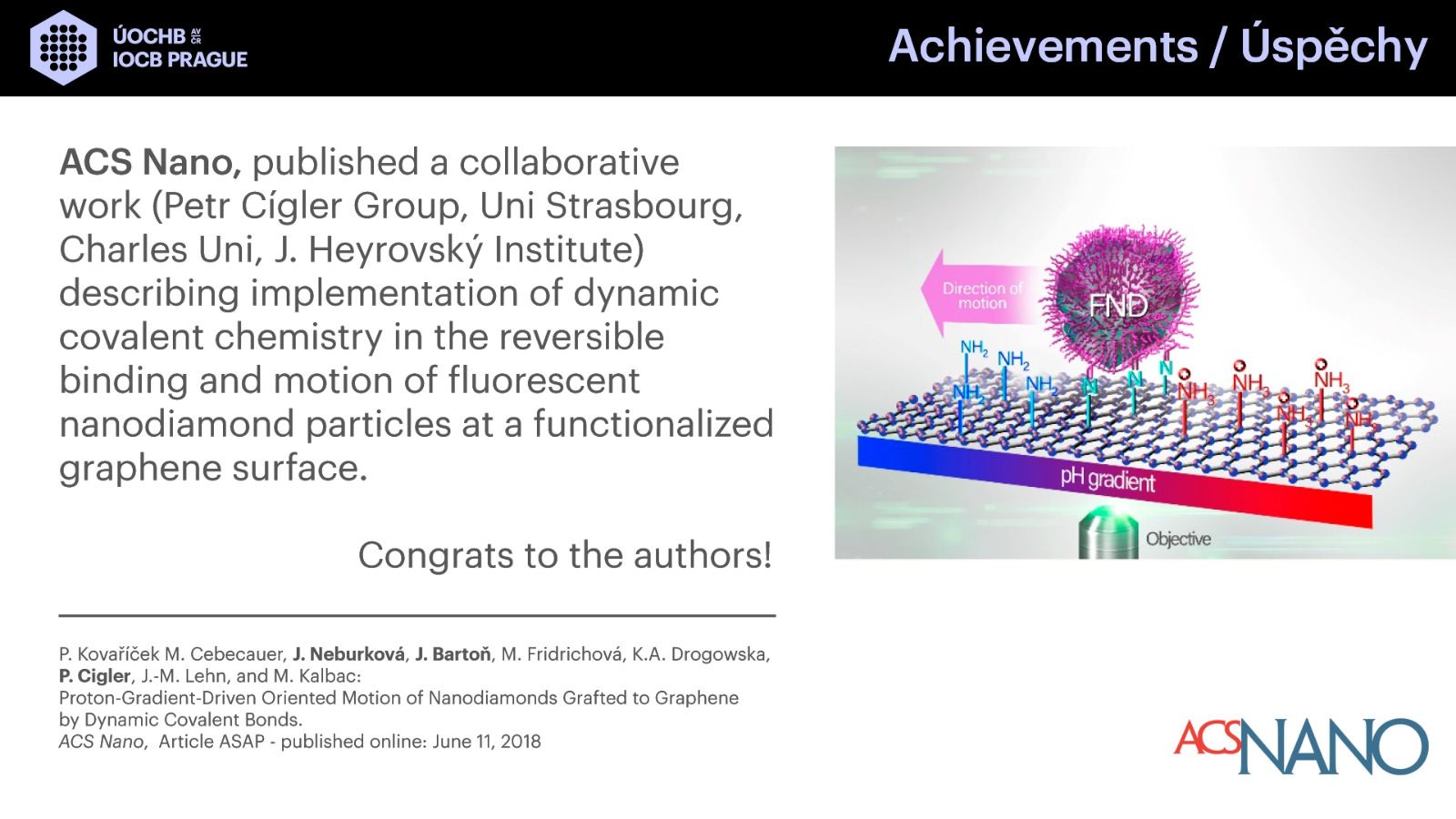 ÚOCHB AV ČR
IOCB PRAGUE

Achievements / Úspěchy

ACS Nano, published a collaborative work (Petr Cígler Group, Uni Strasbourg, Charles Uni, J. Heyrovský Institute) describing implementation of dynamic covalent chemistry in the reversible binding and motion of fluorescent nanodiamond particles at a functionalized graphene surface.

Congrats to the authors!

Direction of motion

FND

$NH_2$ $NH_2$ $NH_2$ $NH_2$ N N N $NH_3$ $NH_3$ $NH_3$ $NH_3$ $NH_3$

pH gradient

Objective

P. Kovaříček M. Cebecauer, J. Neburková, J. Bartoň, M. Fridrichová, K.A. Drogowska, P. Cigler, J.-M. Lehn, and M. Kalbac:
Proton-Gradient-Driven Oriented Motion of Nanodiamonds Grafted to Graphene by Dynamic Covalent Bonds.
ACS Nano, Article ASAP - published online: June 11, 2018

ACS NANO